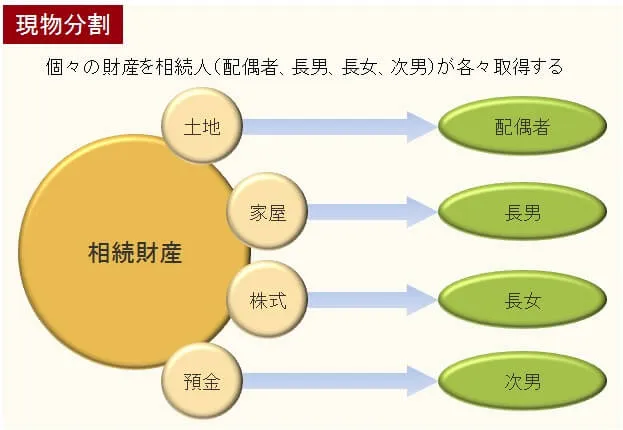 現物分割

個々の財産を相続人（配偶者、長男、長女、次男）が各々取得する

相続財産

土地
家屋
株式
預金

配偶者
長男
長女
次男